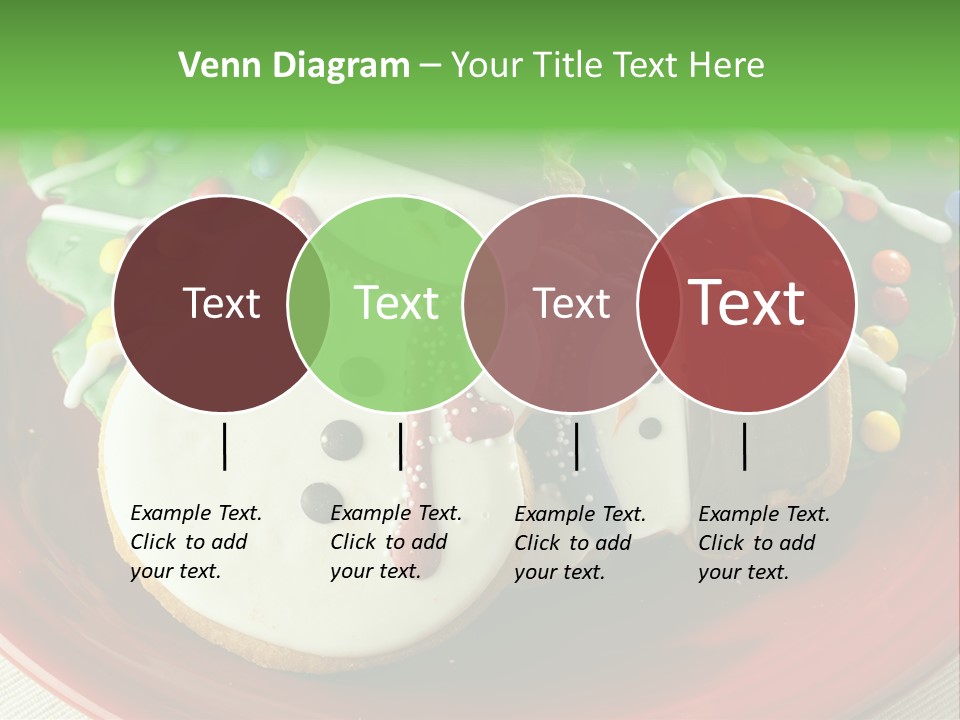 Venn Diagram – Your Title Text Here

Text

Text

Text

Text

Example Text. Click to add your text.

Example Text. Click to add your text.

Example Text. Click to add your text.

Example Text. Click to add your text.